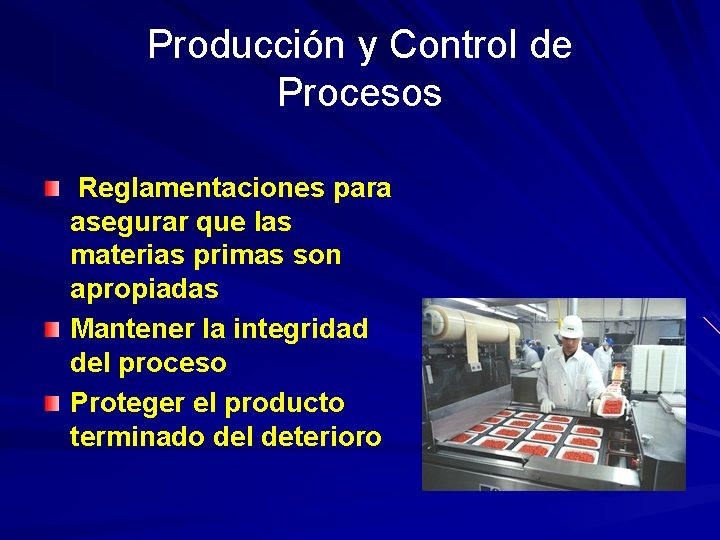 Producción y Control de Procesos

Reglamentaciones para asegurar que las materias primas son apropiadas

Mantener la integridad del proceso

Proteger el producto terminado del deterioro